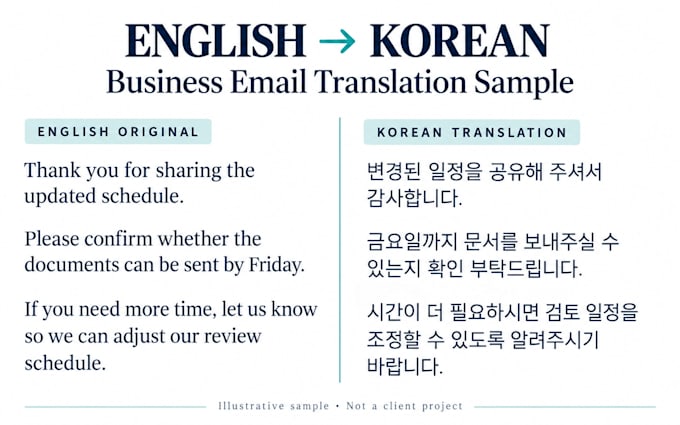 ENGLISH → KOREAN
Business Email Translation Sample

ENGLISH ORIGINAL

Thank you for sharing the updated schedule.

Please confirm whether the documents can be sent by Friday.

If you need more time, let us know so we can adjust our review schedule.

KOREAN TRANSLATION

변경된 일정을 공유해 주셔서 감사합니다.

금요일까지 문서를 보내주실 수 있는지 확인 부탁드립니다.

시간이 더 필요하시면 검토 일정을 조정할 수 있도록 알려주시기 바랍니다.

Illustrative sample • Not a client project